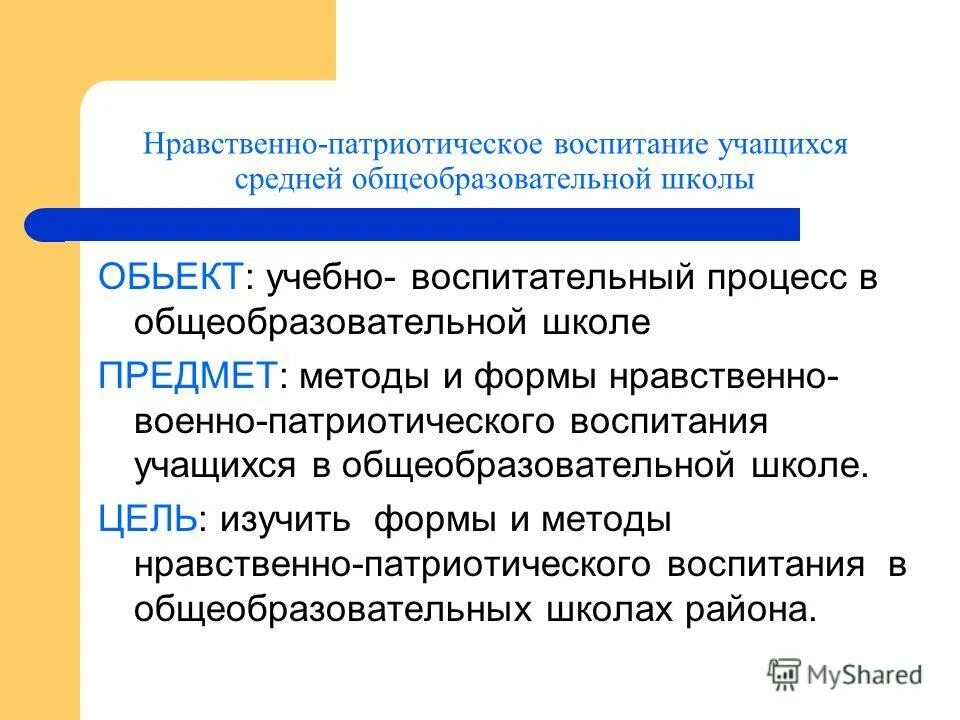 Нравственно-патриотическое воспитание учащихся средней общеобразовательной школы

ОБЬЕКТ: учебно- воспитательный процесс в общеобразовательной школе

ПРЕДМЕТ: методы и формы нравственно-военно-патриотического воспитания учащихся в общеобразовательной школе.

ЦЕЛЬ: изучить формы и методы нравственно-патриотического воспитания в общеобразовательных школах района.

MyShared